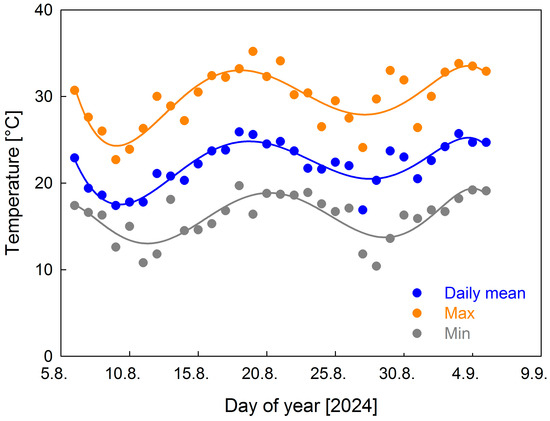 Temperature [°C]

40
30
20
10
0

Daily mean
Max
Min

5.8.
10.8.
15.8.
20.8.
25.8.
30.8.
4.9.
9.9.

Day of year [2024]